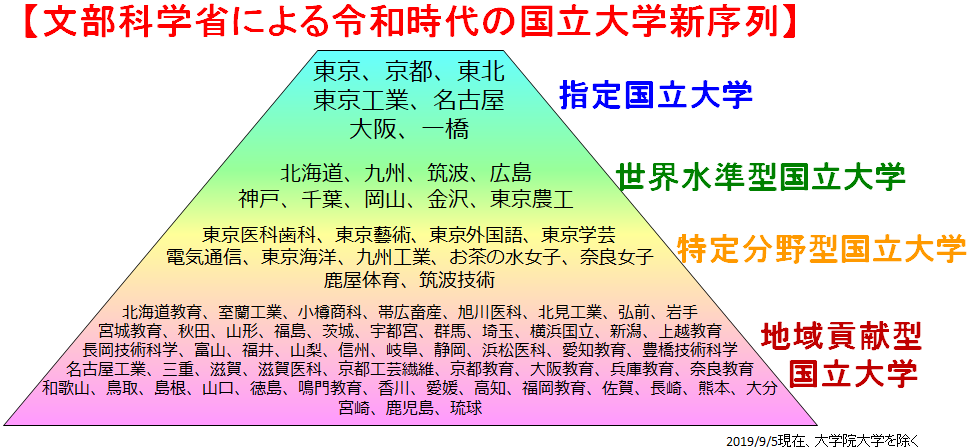 【文部科学省による令和時代の国立大学新序列】

東京、京都、東北
東京工業、名古屋
大阪、一橋

指定国立大学

北海道、九州、筑波、広島
神戸、千葉、岡山、金沢、東京農工

世界水準型国立大学

東京医科歯科、東京藝術、東京外国語、東京学芸
電気通信、東京海洋、九州工業、お茶の水女子、奈良女子
鹿屋体育、筑波技術

特定分野型国立大学

北海道教育、室蘭工業、小樽商科、帯広畜産、旭川医科、北見工業、弘前、岩手
宮城教育、秋田、山形、福島、茨城、宇都宮、群馬、埼玉、横浜国立、新潟、上越教育
長岡技術科学、富山、福井、山梨、信州、岐阜、静岡、浜松医科、愛知教育、豊橋技術科学
名古屋工業、三重、滋賀、滋賀医科、京都工芸繊維、京都教育、大阪教育、兵庫教育、奈良教育
和歌山、鳥取、島根、山口、徳島、鳴門教育、香川、愛媛、高知、福岡教育、佐賀、長崎、熊本、大分
宮崎、鹿児島、琉球

地域貢献型
国立大学

2019/9/5現在、大学院大学を除く